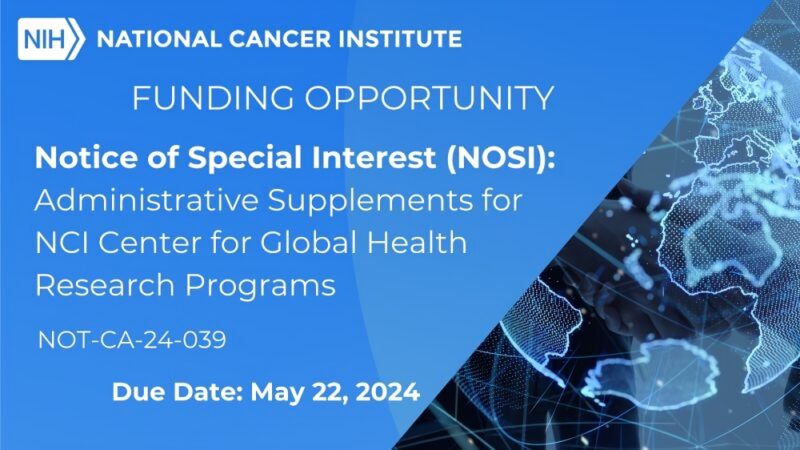 NIH NATIONAL CANCER INSTITUTE

FUNDING OPPORTUNITY

Notice of Special Interest (NOSI): Administrative Supplements for NCI Center for Global Health Research Programs

NOT-CA-24-039

Due Date: May 22, 2024